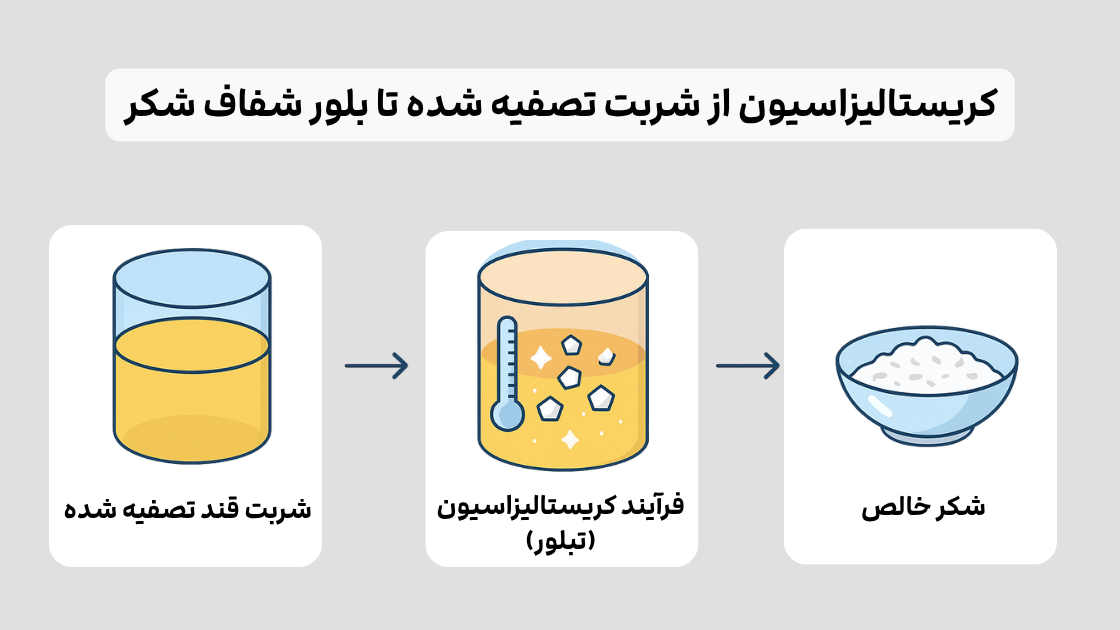 کریستالیزاسیون از شربت تصفیه شده تا بلور شفاف شکر

شربت قند تصفیه شده

فرآیند کریستالیزاسیون (تبلور)

شکر خالص